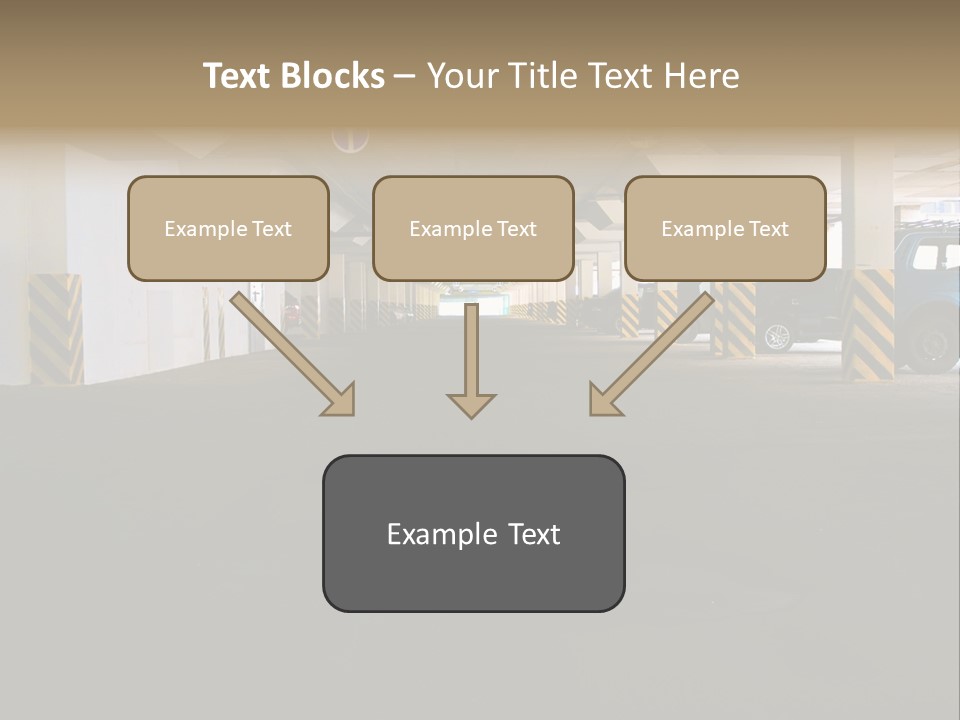 Text Blocks – Your Title Text Here

Example Text

Example Text

Example Text

Example Text